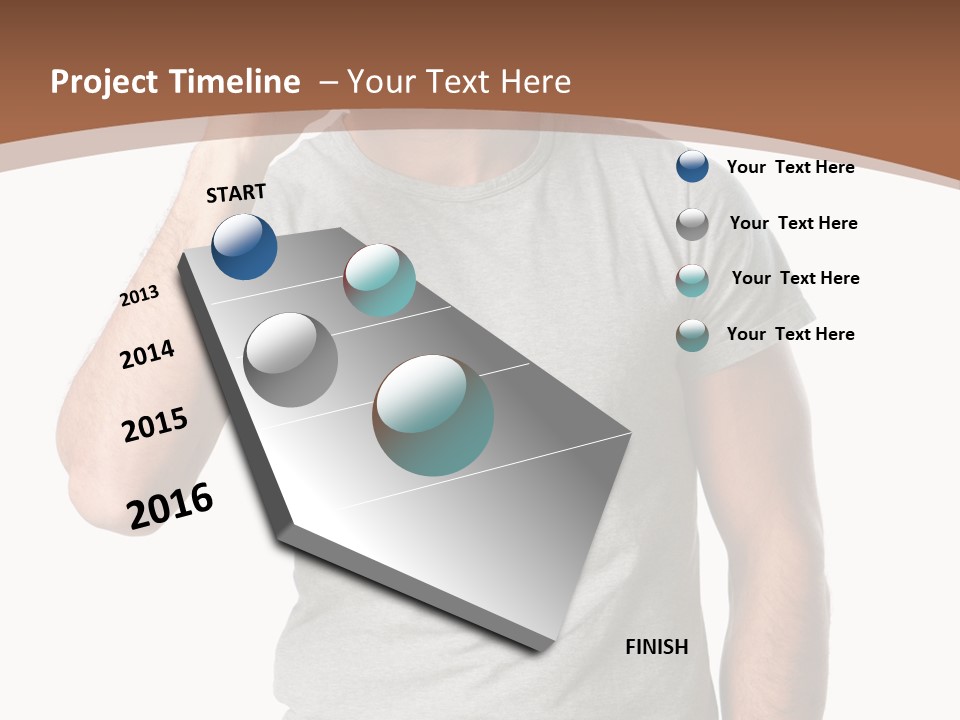 Project Timeline – Your Text Here

START

2013

2014

2015

2016

FINISH

Your Text Here

Your Text Here

Your Text Here

Your Text Here